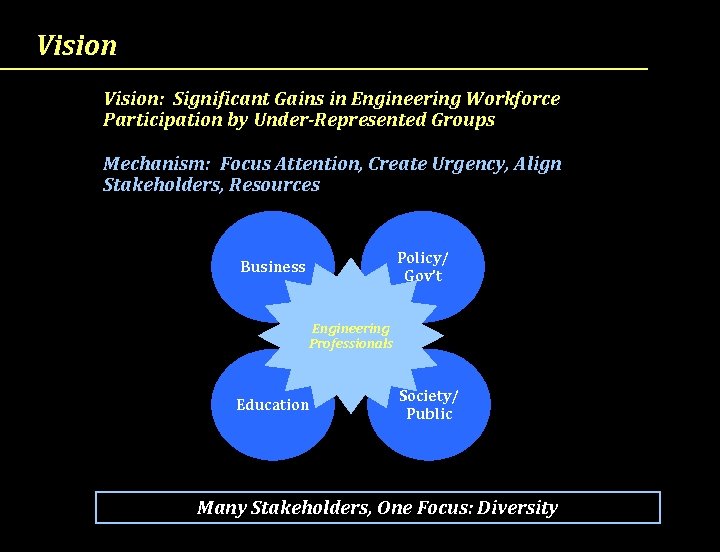 Vision

Vision: Significant Gains in Engineering Workforce Participation by Under-Represented Groups

Mechanism: Focus Attention, Create Urgency, Align Stakeholders, Resources

Business

Policy/ Gov't

Engineering Professionals

Education

Society/ Public

Many Stakeholders, One Focus: Diversity